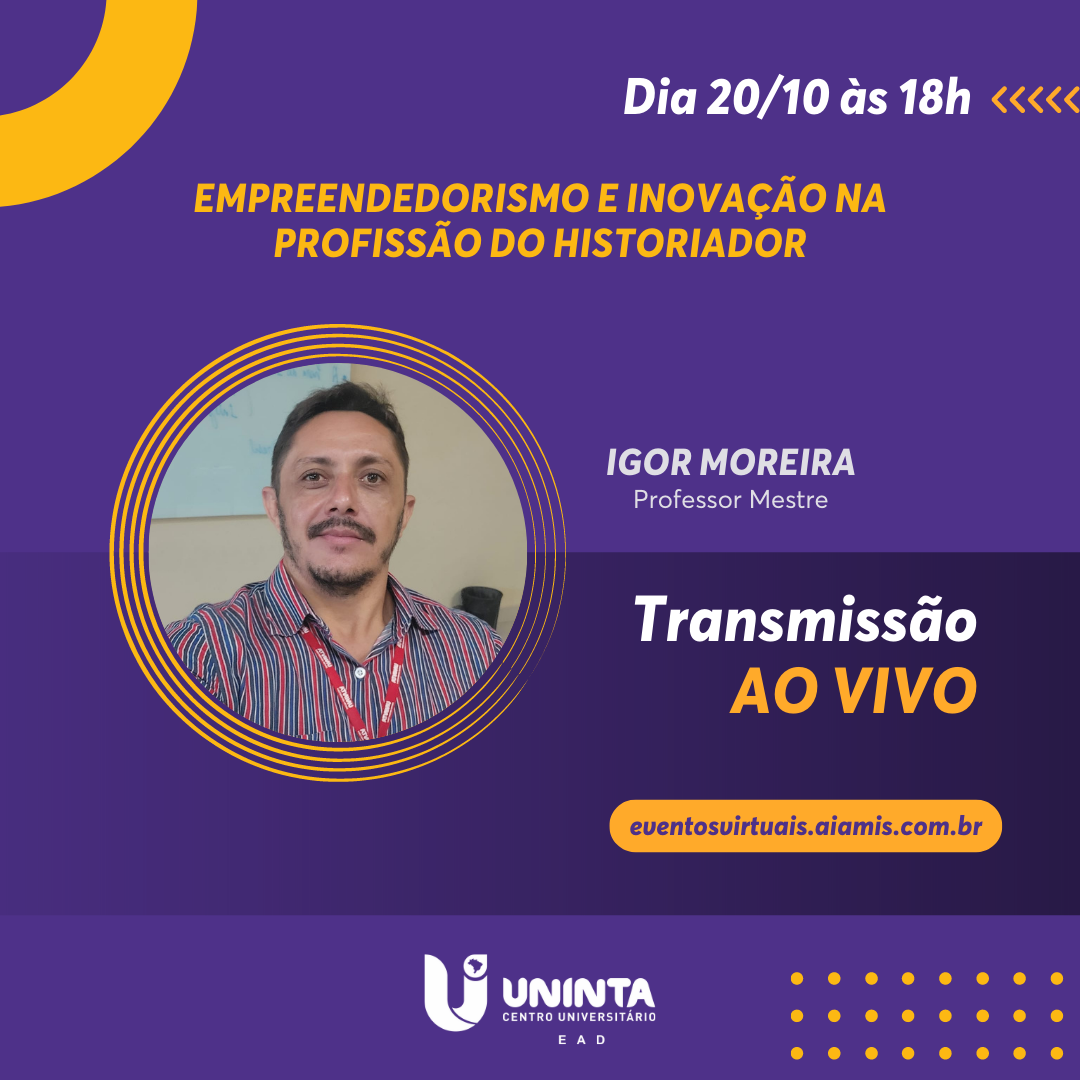 Dia 20/10 às 18h

EMPREENDEDORISMO E INOVAÇÃO NA PROFISSÃO DO HISTORIADOR

IGOR MOREIRA
Professor Mestre

Transmissão
AO VIVO

eventosvirtuais.aiamis.com.br

UNINTA
CENTRO UNIVERSITÁRIO
EAD